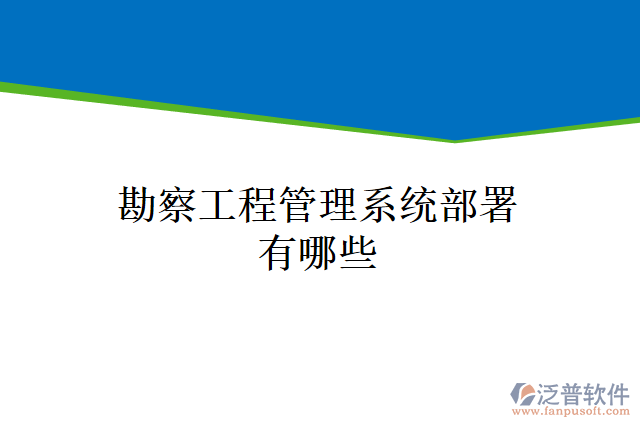 勘察工程管理系统部署有哪些

泛普软件
www.fanpusoft.com